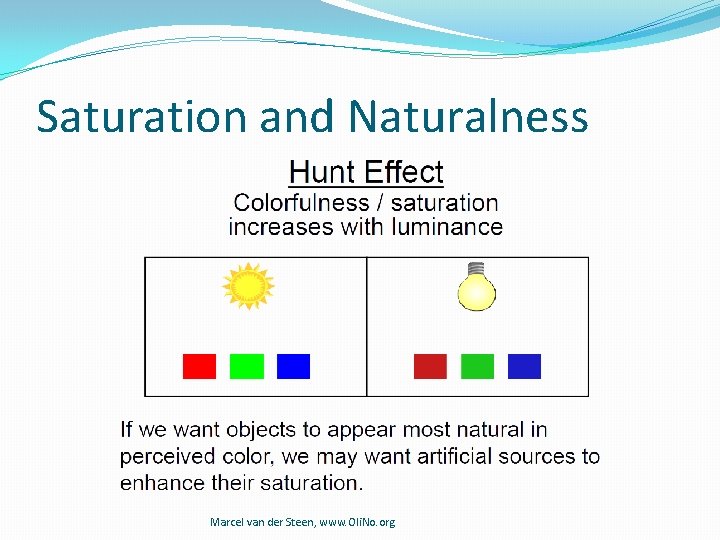 Saturation and Naturalness

Hunt Effect
Colorfulness / saturation increases with luminance

If we want objects to appear most natural in perceived color, we may want artificial sources to enhance their saturation.

Marcel van der Steen, www.OliNo.org